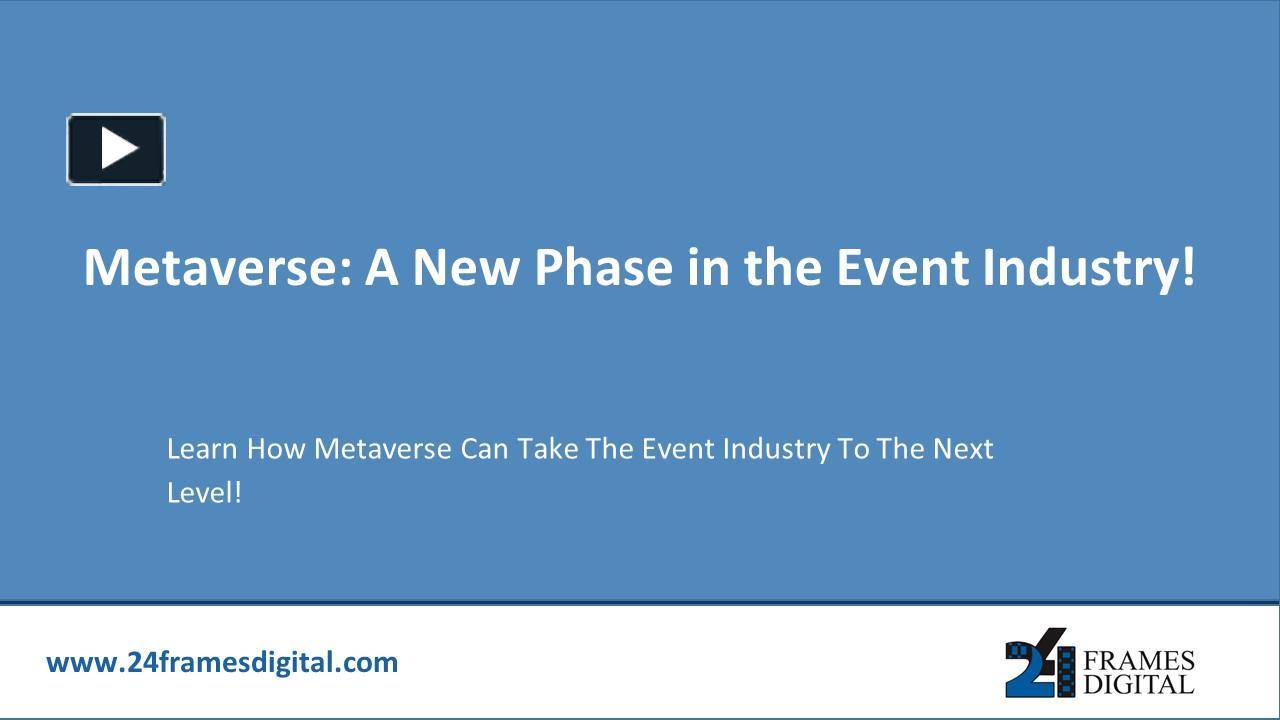 Metaverse: A New Phase in the Event Industry!

Learn How Metaverse Can Take The Event Industry To The Next Level!

www.24framesdigital.com

24 FRAMES DIGITAL